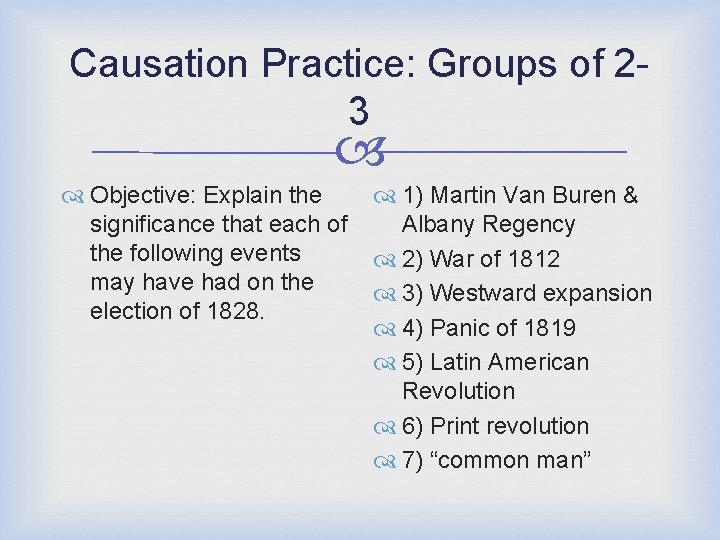 Causation Practice: Groups of 2-3

Objective: Explain the significance that each of the following events may have had on the election of 1828.

1) Martin Van Buren & Albany Regency

2) War of 1812

3) Westward expansion

4) Panic of 1819

5) Latin American Revolution

6) Print revolution

7) “common man”